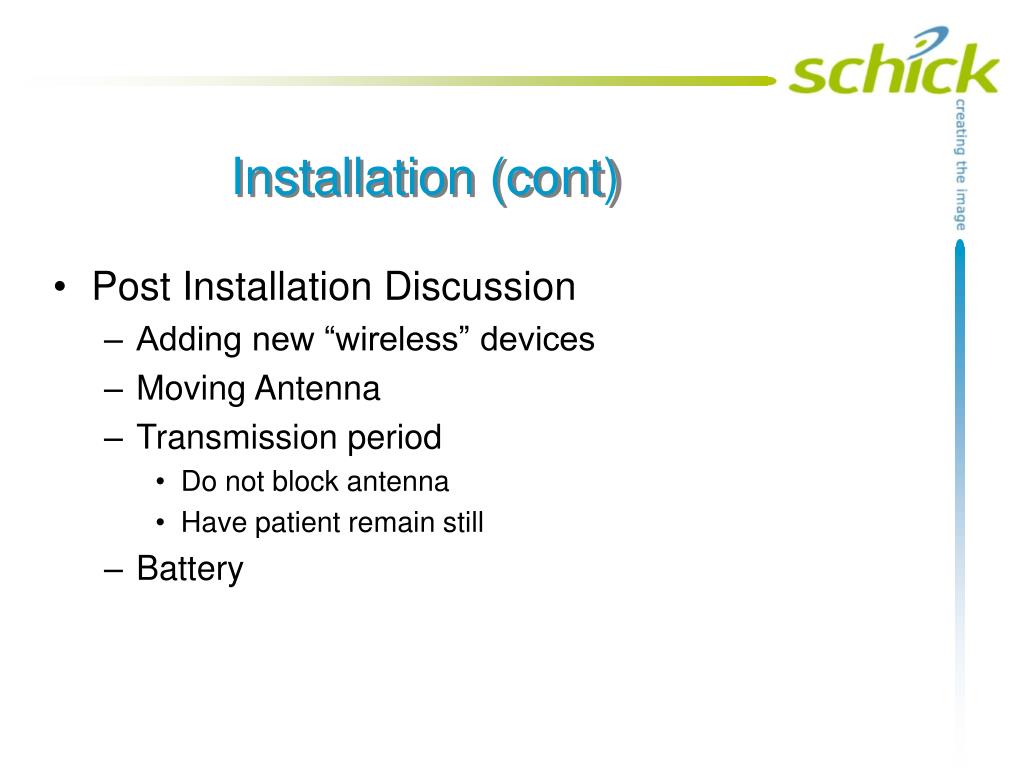 schick
creating the image

Installation (cont)

• Post Installation Discussion
– Adding new “wireless” devices
– Moving Antenna
– Transmission period
• Do not block antenna
• Have patient remain still
– Battery